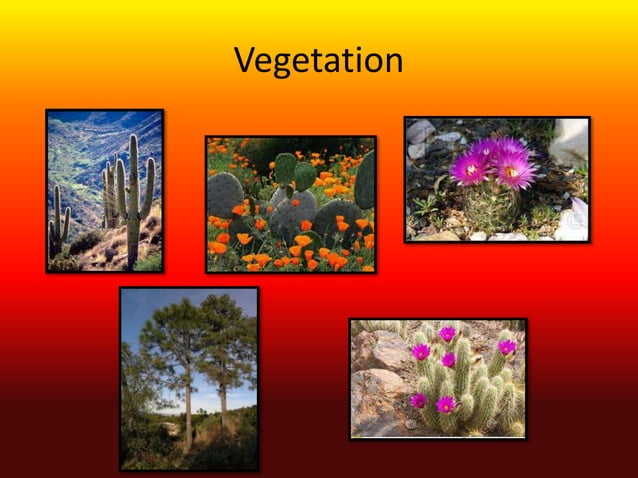 Vegetation